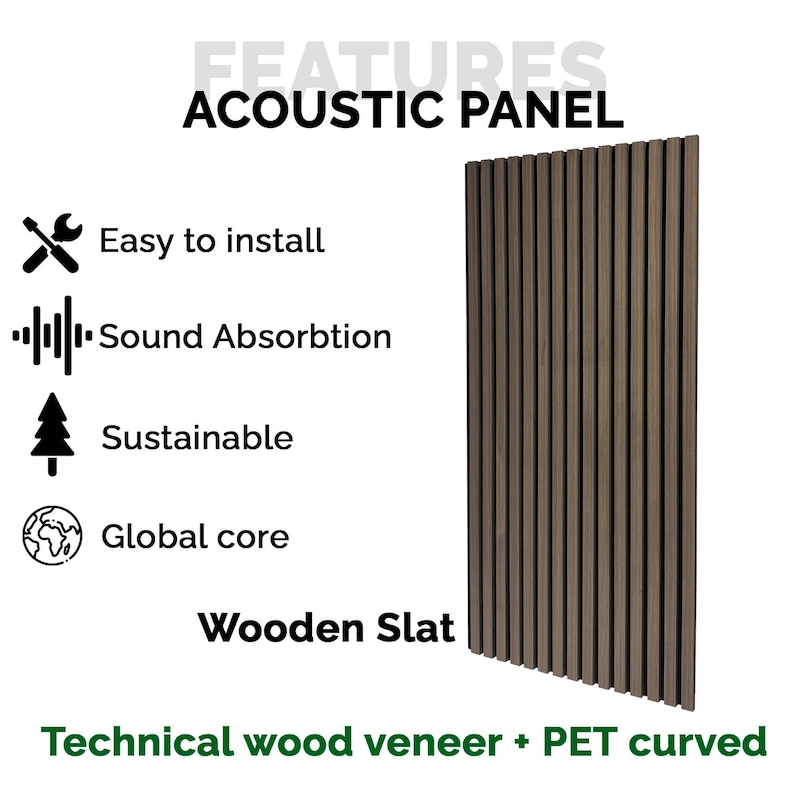 FEATURES

ACOUSTIC PANEL

Easy to install

Sound Absorbtion

Sustainable

Global core

Wooden Slat

Technical wood veneer + PET curved